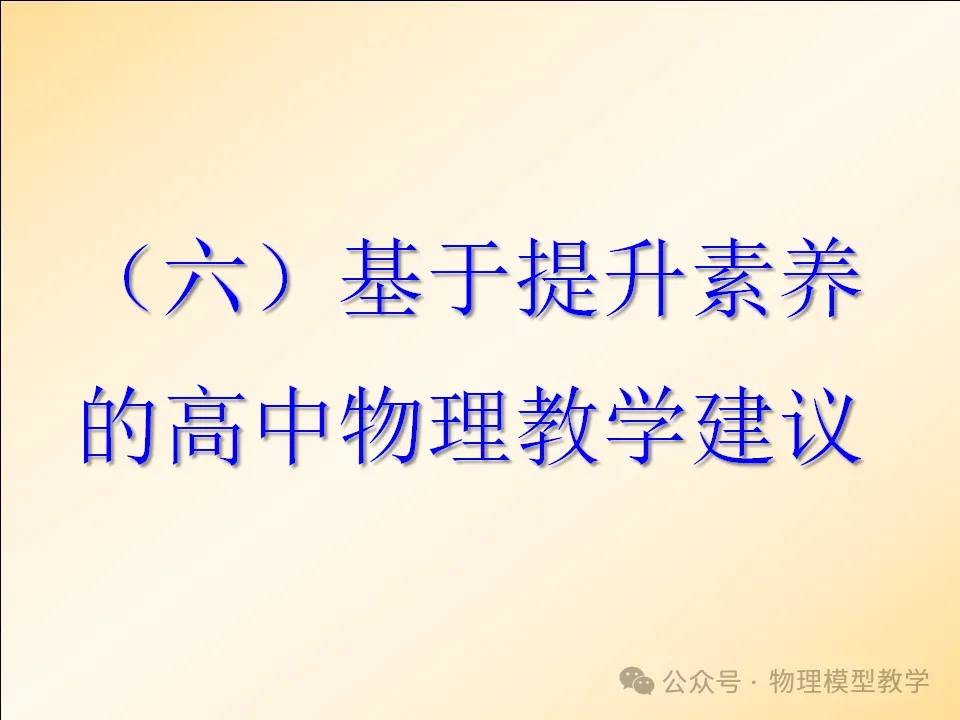 （六）基于提升素养的高中物理教学建议

公众号 · 物理模型教学